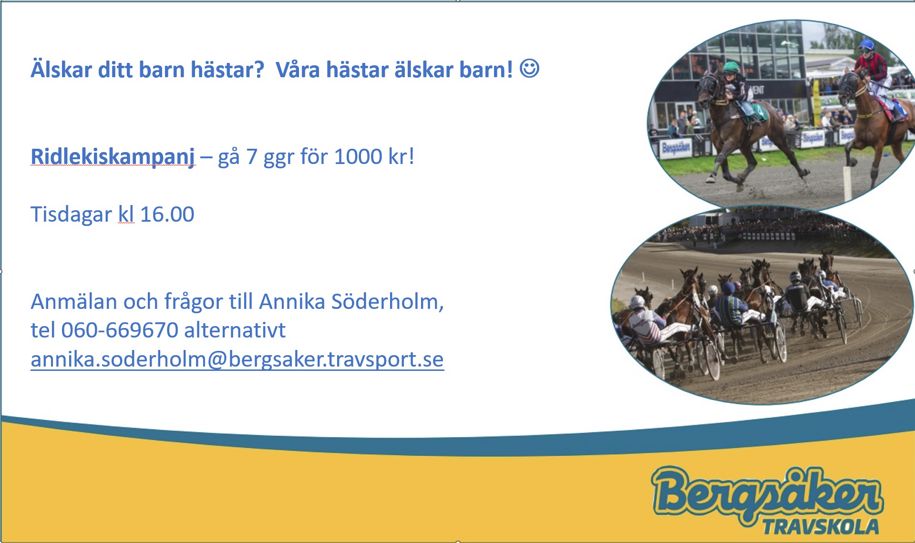 Älskar ditt barn hästar? Våra hästar älskar barn! ☺

Ridlekiskampanj – gå 7 ggr för 1000 kr!

Tisdagar kl 16.00

Anmälan och frågor till Annika Söderholm, tel 060-669670 alternativt annika.soderholm@bergsaker.travsport.se

Bergsåker
TRAVSKOLA